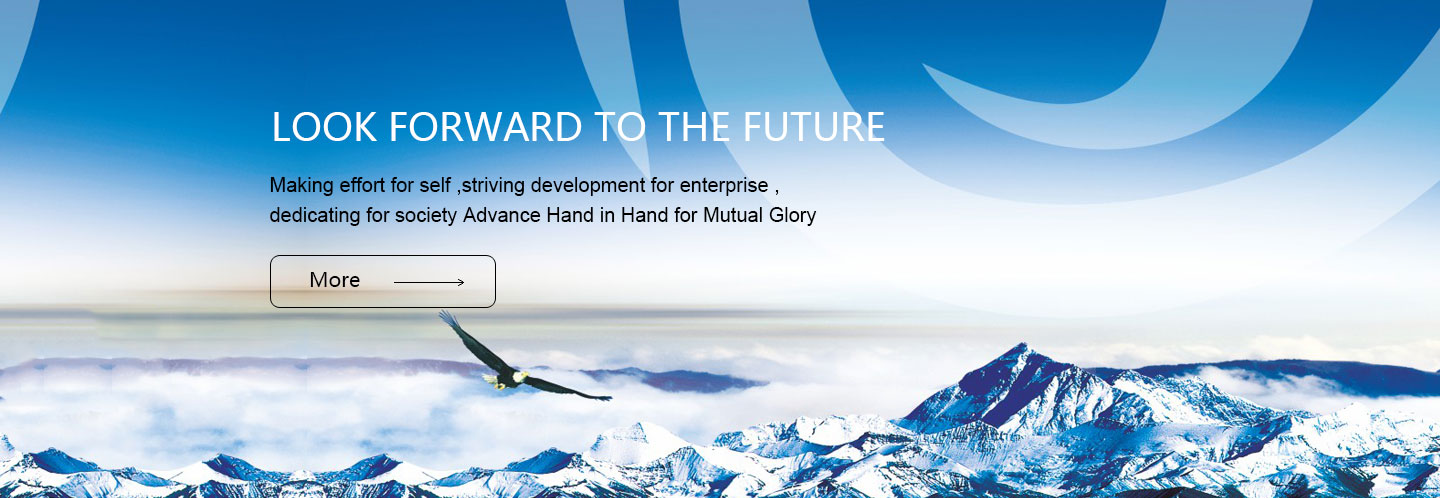 LOOK FORWARD TO THE FUTURE

Making effort for self ,striving development for enterprise , dedicating for society Advance Hand in Hand for Mutual Glory

More